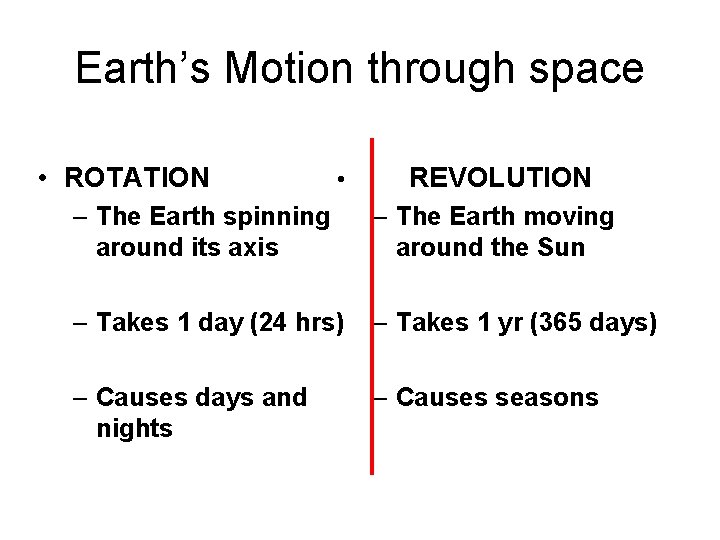 Earth's Motion through space

• ROTATION
– The Earth spinning around its axis
– Takes 1 day (24 hrs)
– Causes days and nights

• REVOLUTION
– The Earth moving around the Sun
– Takes 1 yr (365 days)
– Causes seasons